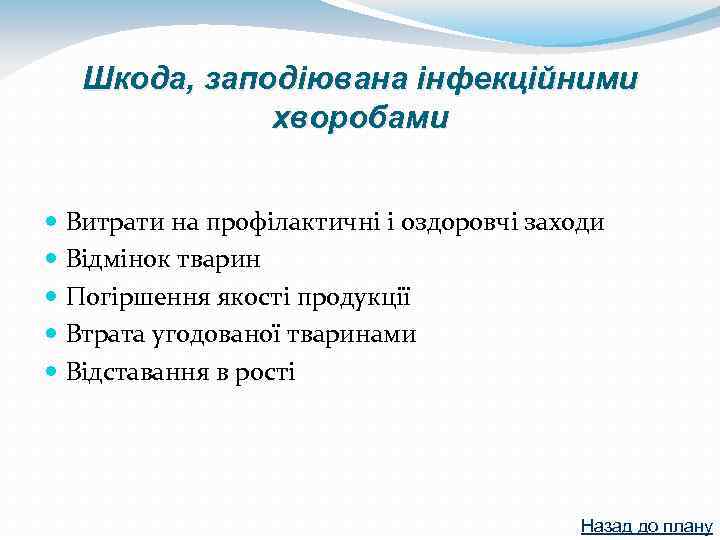 Шкода, заподіювана інфекційними хворобами

- Витрати на профілактичні і оздоровчі заходи
- Відмінок тварин
- Погіршення якості продукції
- Втрата угодованої тваринами
- Відставання в рості

Назад до плану